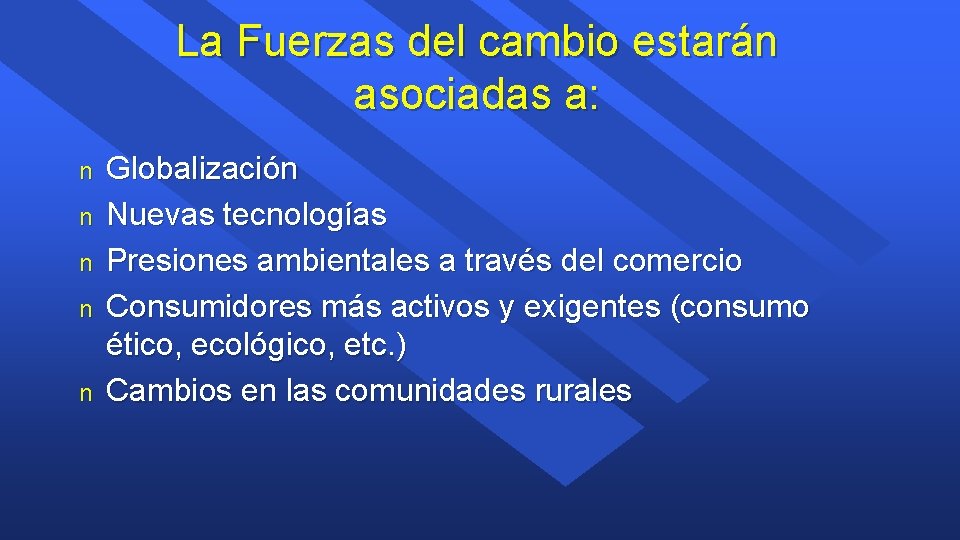 La Fuerzas del cambio estarán asociadas a:

n Globalización
n Nuevas tecnologías
n Presiones ambientales a través del comercio
n Consumidores más activos y exigentes (consumo ético, ecológico, etc.)
n Cambios en las comunidades rurales